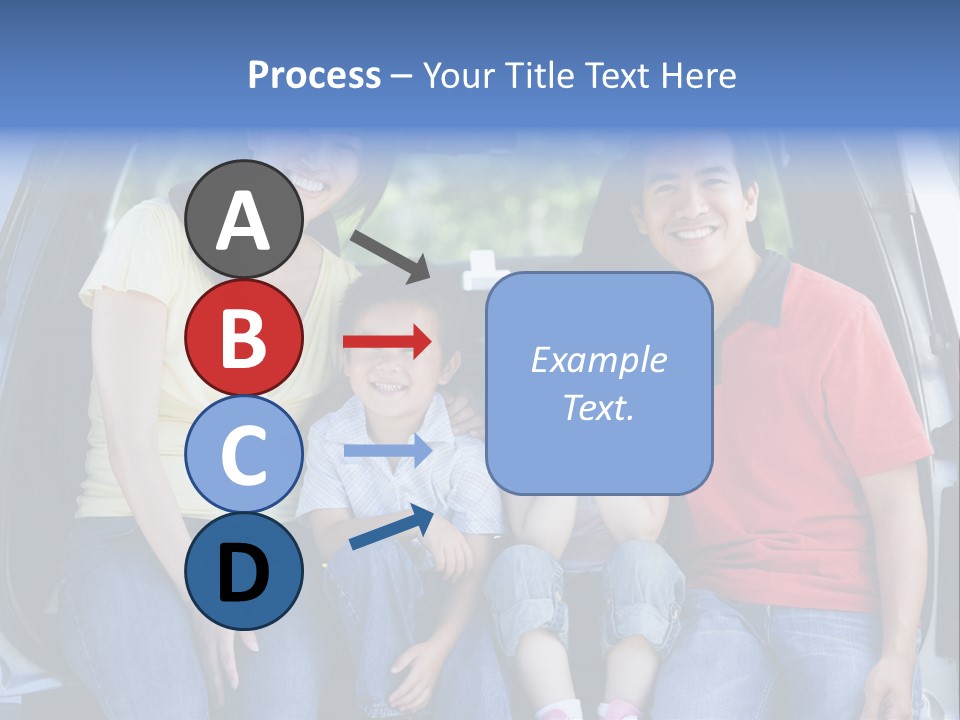 Process – Your Title Text Here

A

B

C

D

Example Text.